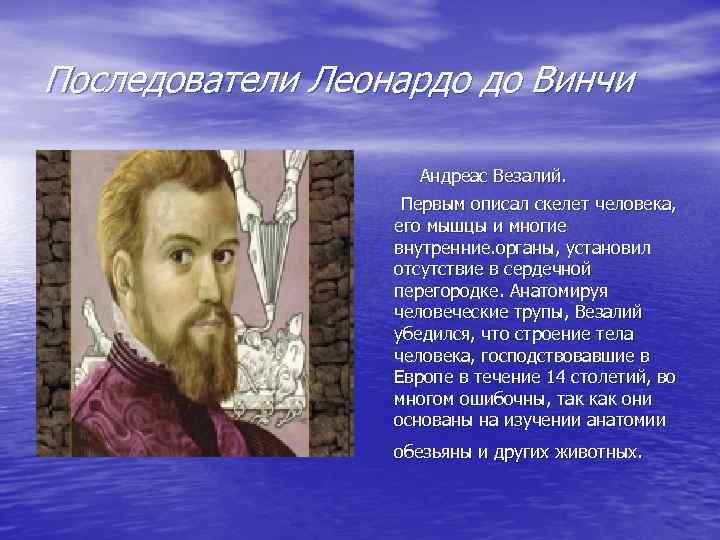 Последователи Леонардо до Винчи

Андреас Везалий.

Первым описал скелет человека, его мышцы и многие внутренние.органы, установил отсутствие в сердечной перегородке. Анатомируя человеческие трупы, Везалий убедился, что строение тела человека, господствовавшие в Европе в течение 14 столетий, во многом ошибочны, так как они основаны на изучении анатомии обезьяны и других животных.